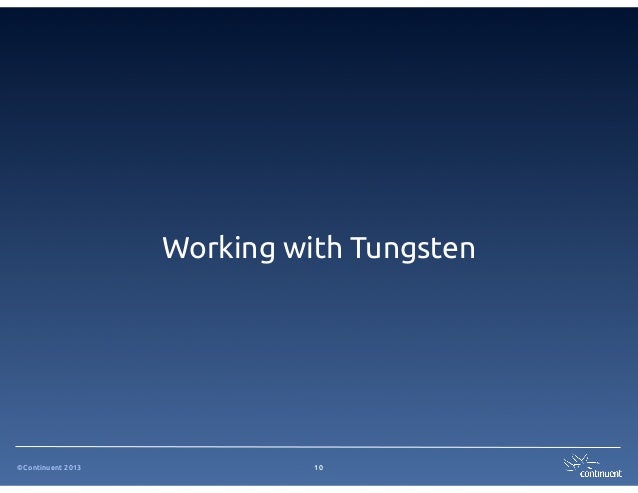 Working with Tungsten

©Continuent 2013

10

continuent